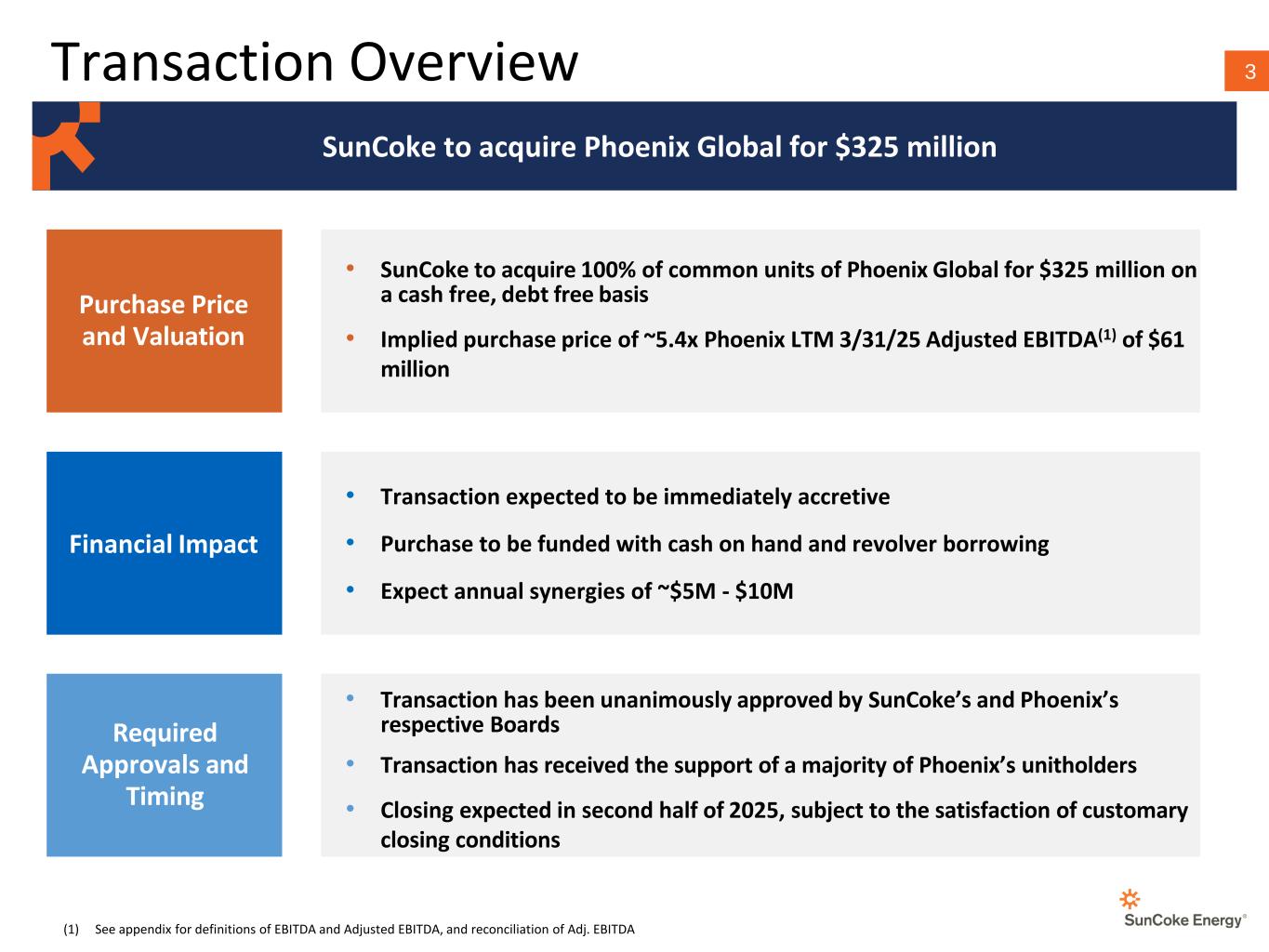 Transaction Overview

3

SunCoke to acquire Phoenix Global for $325 million

Purchase Price and Valuation

• SunCoke to acquire 100% of common units of Phoenix Global for $325 million on a cash free, debt free basis
• Implied purchase price of ~5.4x Phoenix LTM 3/31/25 Adjusted EBITDA$^{(1)}$ of $61 million

Financial Impact

• Transaction expected to be immediately accretive
• Purchase to be funded with cash on hand and revolver borrowing
• Expect annual synergies of ~$5M - $10M

Required Approvals and Timing

• Transaction has been unanimously approved by SunCoke's and Phoenix's respective Boards
• Transaction has received the support of a majority of Phoenix's unitholders
• Closing expected in second half of 2025, subject to the satisfaction of customary closing conditions

(1) See appendix for definitions of EBITDA and Adjusted EBITDA, and reconciliation of Adj. EBITDA

SunCoke Energy®